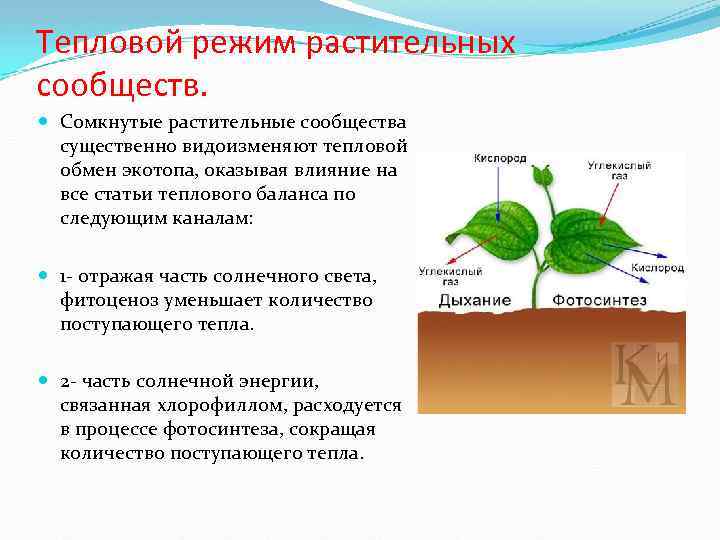 Тепловой режим растительных сообществ.

Сомкнутые растительные сообщества существенно видоизменяют тепловой обмен экотопа, оказывая влияние на все статьи теплового баланса по следующим каналам:

1- отражая часть солнечного света, фитоценоз уменьшает количество поступающего тепла.

2- часть солнечной энергии, связанная хлорофиллом, расходуется в процессе фотосинтеза, сокращая количество поступающего тепла.

Кислород

Углекислый газ

Углекислый газ

Кислород

Дыхание

Фотосинтез

КиМ